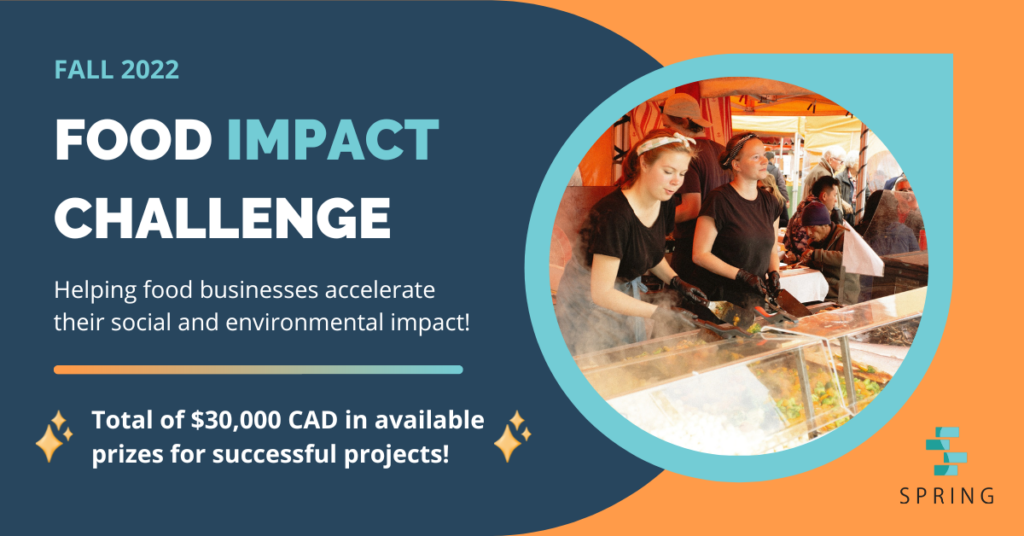 FALL 2022

FOOD IMPACT CHALLENGE

Helping food businesses accelerate their social and environmental impact!

Total of $30,000 CAD in available prizes for successful projects!

SPRING